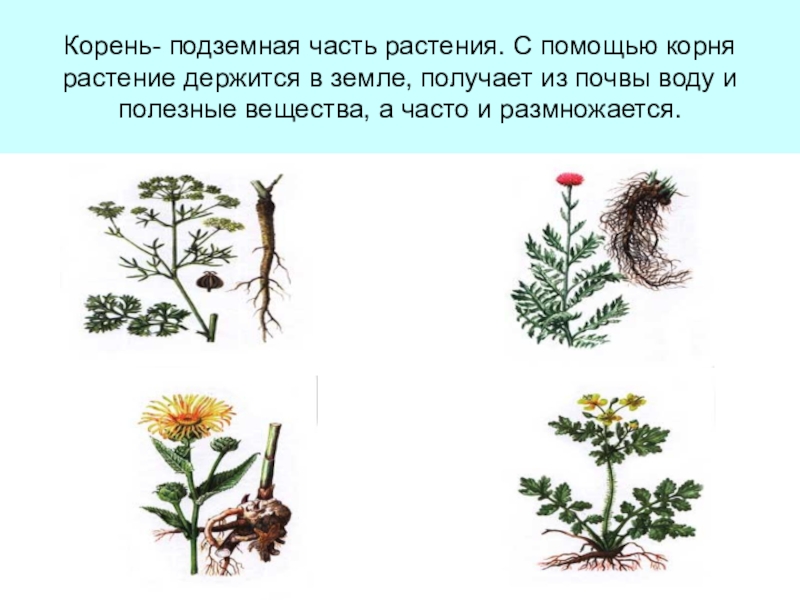 Корень- подземная часть растения. С помощью корня растение держится в земле, получает из почвы воду и полезные вещества, а часто и размножается.